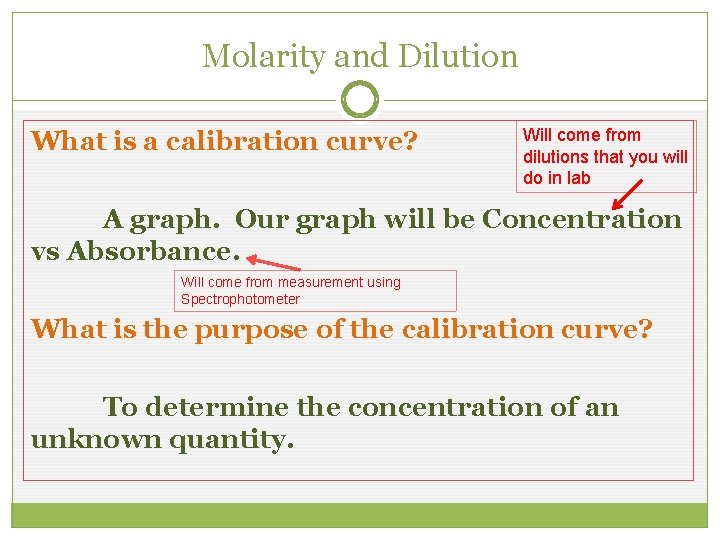 Molarity and Dilution

What is a calibration curve?

Will come from dilutions that you will do in lab

A graph. Our graph will be Concentration vs Absorbance.

Will come from measurement using Spectrophotometer

What is the purpose of the calibration curve?

To determine the concentration of an unknown quantity.